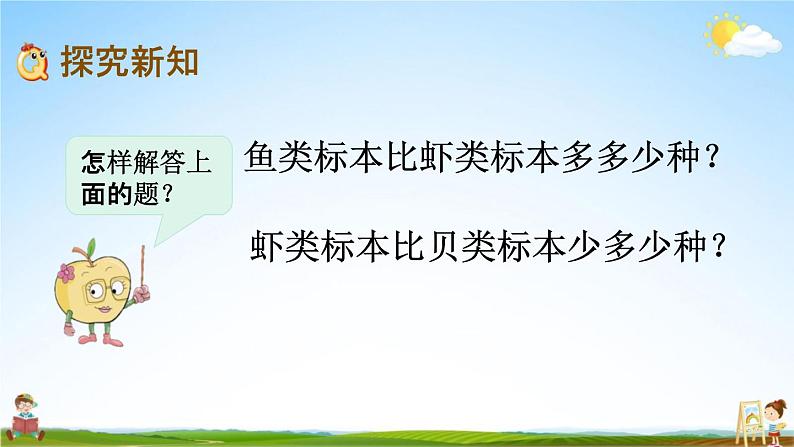 探究新知

怎样解答上面的题？

鱼类标本比虾类标本多多少种？

虾类标本比贝类标本少多少种？